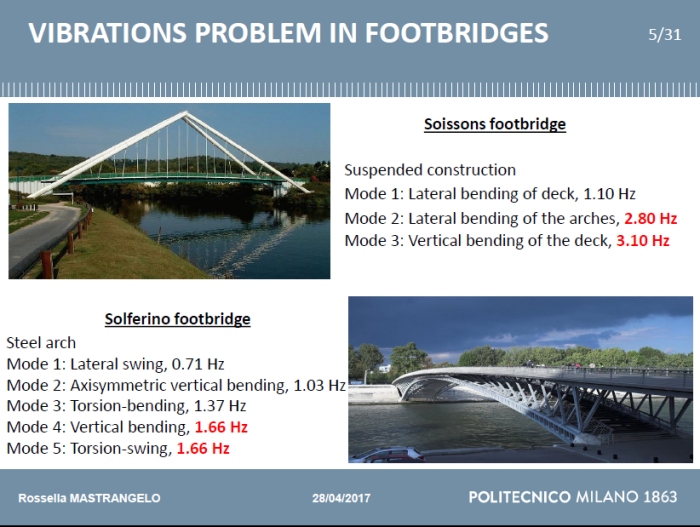 VIBRATIONS PROBLEM IN FOOTBRIDGES

5/31

Soissons footbridge

Suspended construction
Mode 1: Lateral bending of deck, 1.10 Hz
Mode 2: Lateral bending of the arches, 2.80 Hz
Mode 3: Vertical bending of the deck, 3.10 Hz

Solferino footbridge

Steel arch
Mode 1: Lateral swing, 0.71 Hz
Mode 2: Axisymmetric vertical bending, 1.03 Hz
Mode 3: Torsion-bending, 1.37 Hz
Mode 4: Vertical bending, 1.66 Hz
Mode 5: Torsion-swing, 1.66 Hz

Rossella MASTRANGELO

28/04/2017

POLITECNICO MILANO 1863